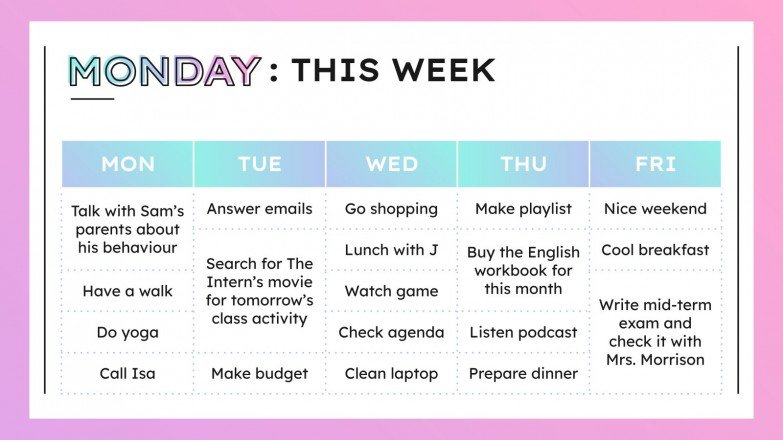 MONDAY : THIS WEEK

| MON | TUE | WED | THU | FRI |
|---|---|---|---|---|
| Talk with Sam's parents about his behaviour | Answer emails | Go shopping | Make playlist | Nice weekend |
| | Search for The Intern's movie for tomorrow's class activity | Lunch with J | Buy the English workbook for this month | Cool breakfast |
| Have a walk | | Watch game | | Write mid-term exam and check it with Mrs. Morrison |
| Do yoga | | Check agenda | Listen podcast | |
| Call Isa | Make budget | Clean laptop | Prepare dinner | |